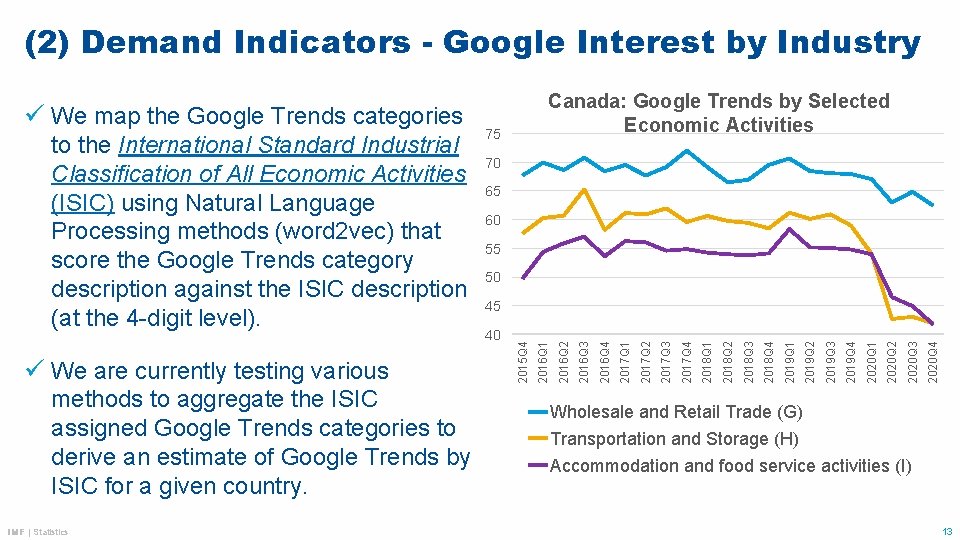 (2) Demand Indicators - Google Interest by Industry

✓ We map the Google Trends categories to the International Standard Industrial Classification of All Economic Activities (ISIC) using Natural Language Processing methods (word2vec) that score the Google Trends category description against the ISIC description (at the 4-digit level).

✓ We are currently testing various methods to aggregate the ISIC assigned Google Trends categories to derive an estimate of Google Trends by ISIC for a given country.

Canada: Google Trends by Selected Economic Activities

75
70
65
60
55
50
45
40

2015Q4 2016Q1 2016Q2 2016Q3 2016Q4 2017Q1 2017Q2 2017Q3 2017Q4 2018Q1 2018Q2 2018Q3 2018Q4 2019Q1 2019Q2 2019Q3 2019Q4 2020Q1 2020Q2 2020Q3 2020Q4

Wholesale and Retail Trade (G)
Transportation and Storage (H)
Accommodation and food service activities (I)

IMF | Statistics

13